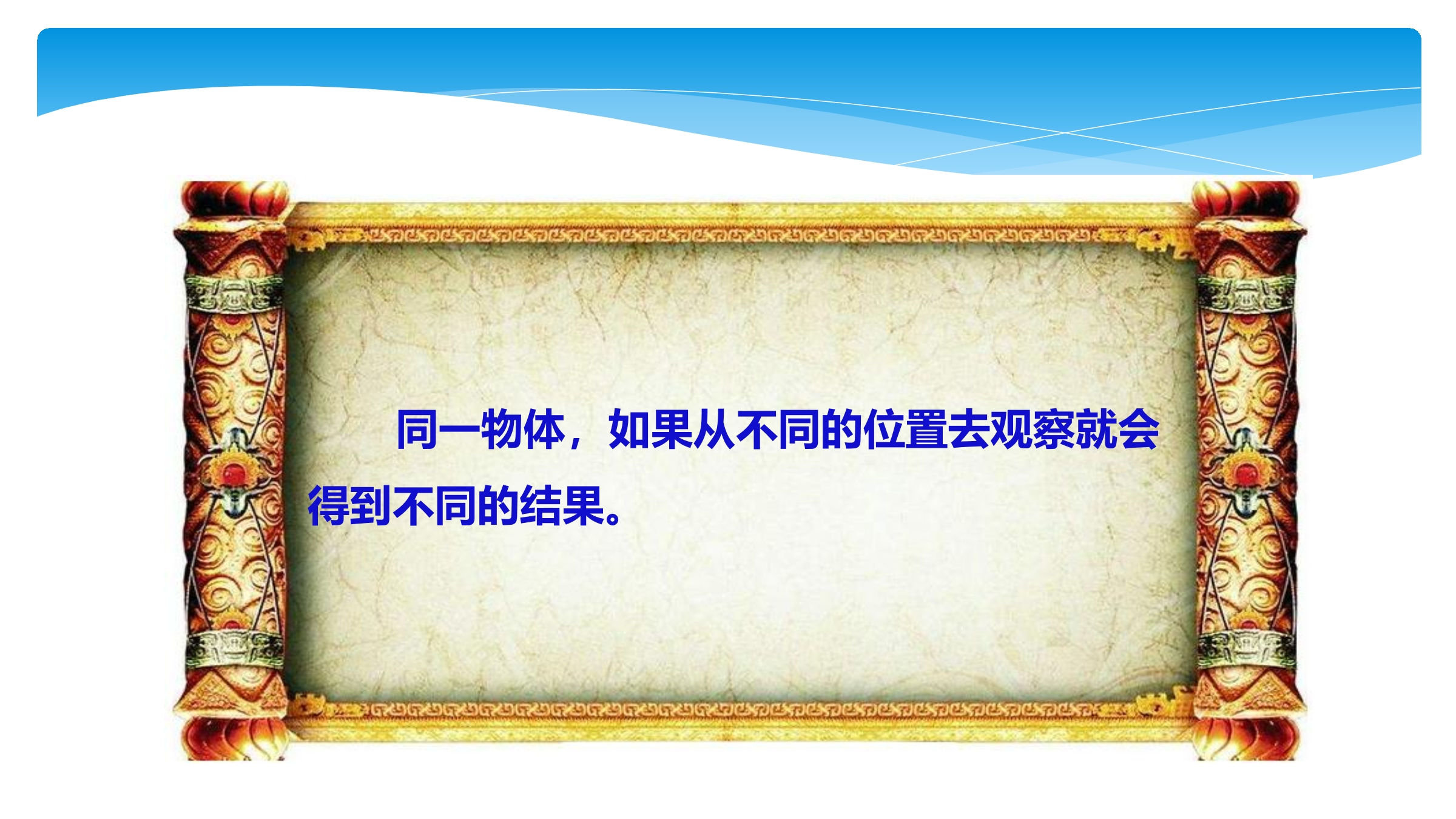 同一物体，如果从不同的位置去观察就会得到不同的结果。